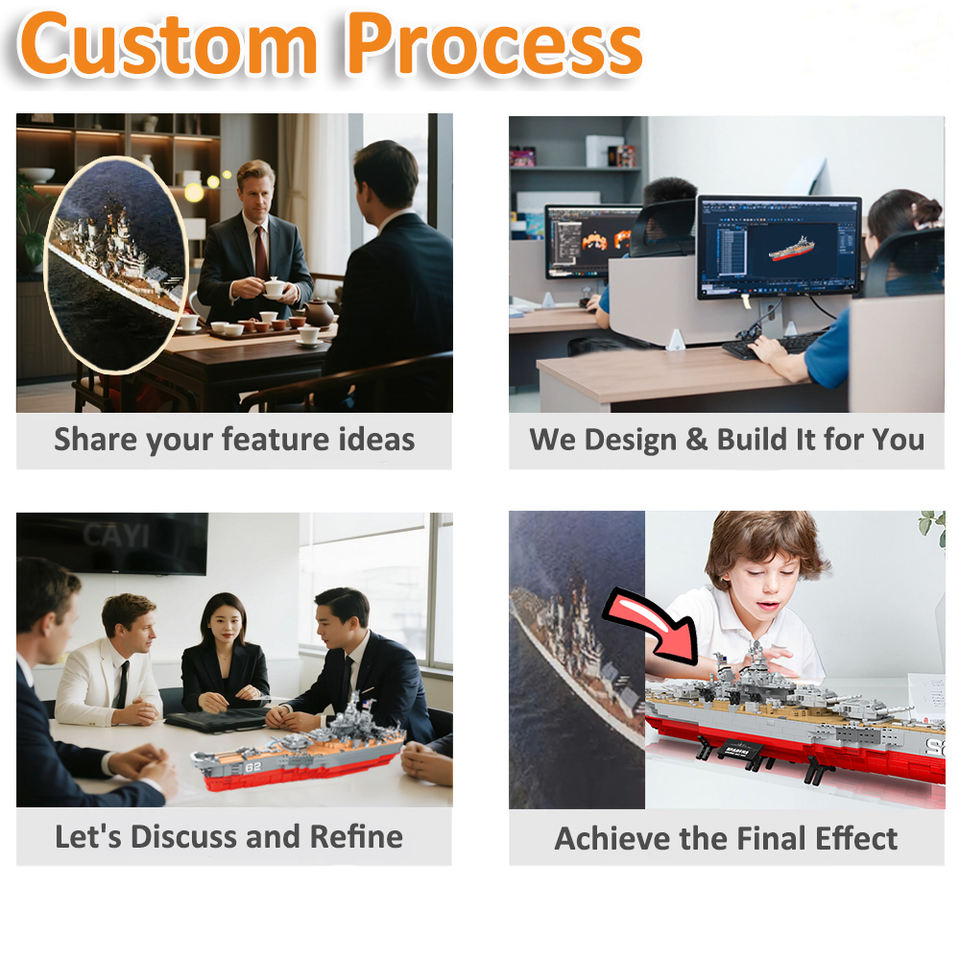 Custom Process

Share your feature ideas

We Design & Build It for You

CAYI

62

Let's Discuss and Refine

Achieve the Final Effect